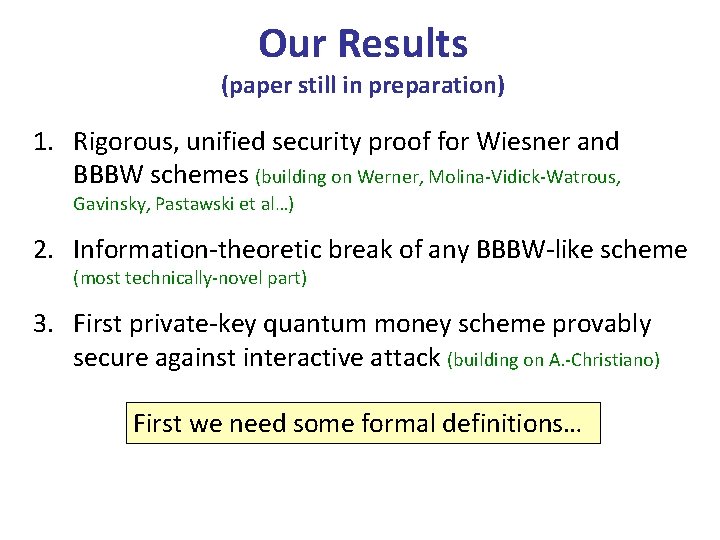 Our Results
(paper still in preparation)

1. Rigorous, unified security proof for Wiesner and BBBW schemes (building on Werner, Molina-Vidick-Watrous, Gavinsky, Pastawski et al…)

2. Information-theoretic break of any BBBW-like scheme (most technically-novel part)

3. First private-key quantum money scheme provably secure against interactive attack (building on A.-Christiano)

First we need some formal definitions…